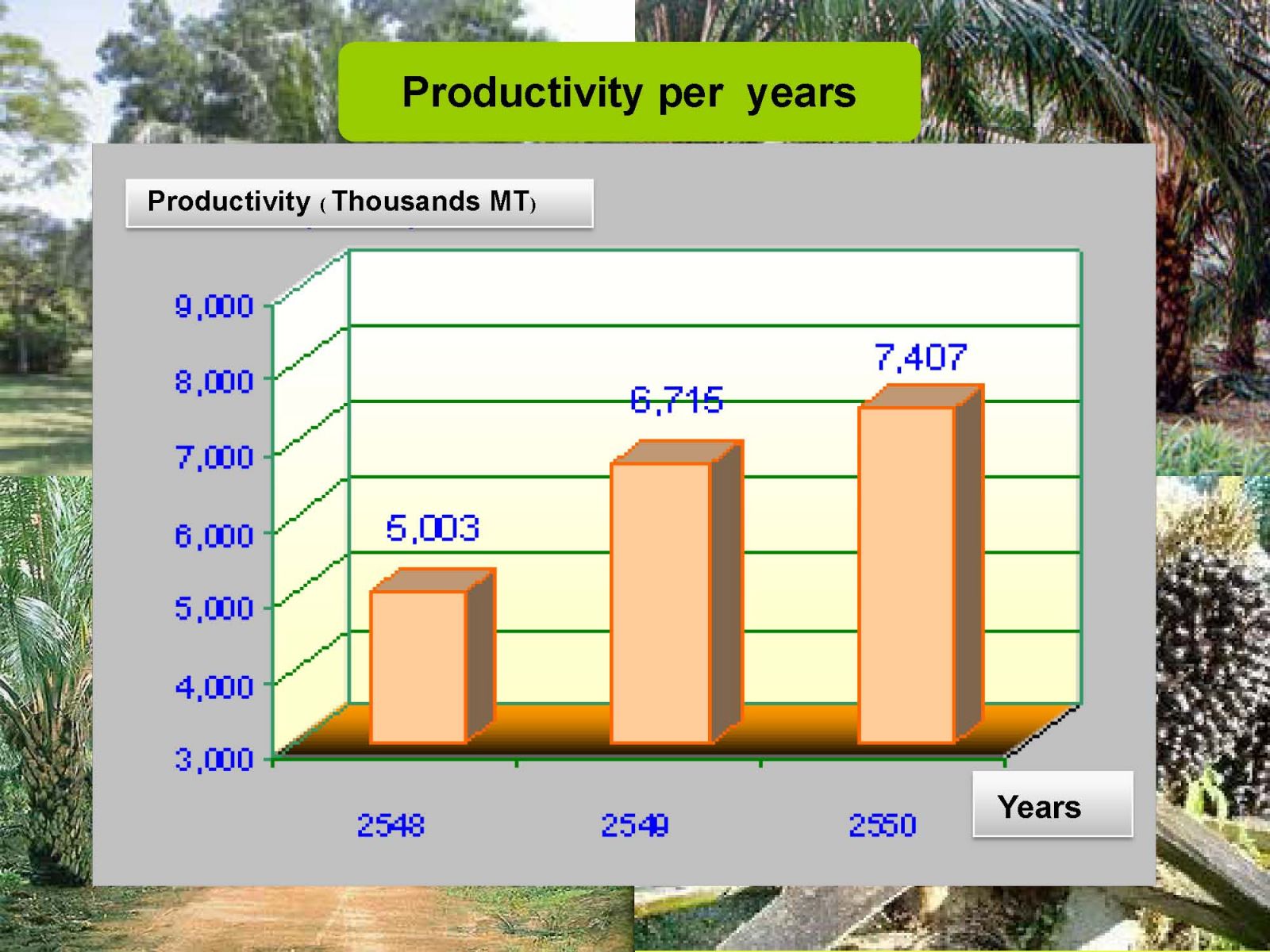 Productivity per years

Productivity ( Thousands MT)

9,000
8,000
7,000
6,000
5,000
4,000
3,000

5,003
6,715
7,407

2548
2549
2550

Years